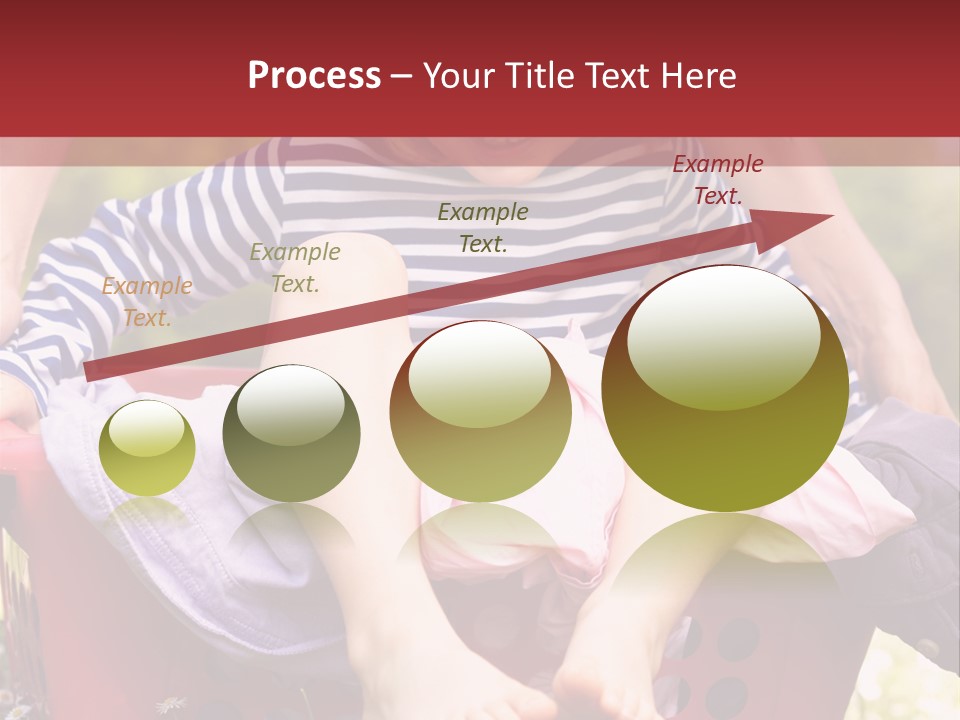 Process – Your Title Text Here

Example Text.

Example Text.

Example Text.

Example Text.